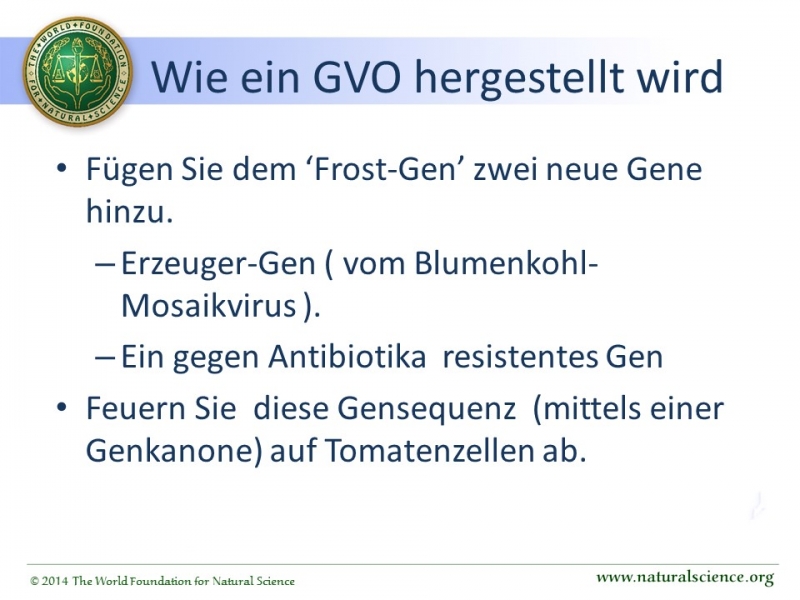 THE WORLD FOUNDATION FOR NATURAL SCIENCE

Wie ein GVO hergestellt wird

• Fügen Sie dem ‘Frost-Gen’ zwei neue Gene hinzu.

– Erzeuger-Gen ( vom Blumenkohl-Mosaikvirus ).

– Ein gegen Antibiotika resistentes Gen

• Feuern Sie diese Gensequenz (mittels einer Genkanone) auf Tomatenzellen ab.

© 2014 The World Foundation for Natural Science

www.naturalscience.org